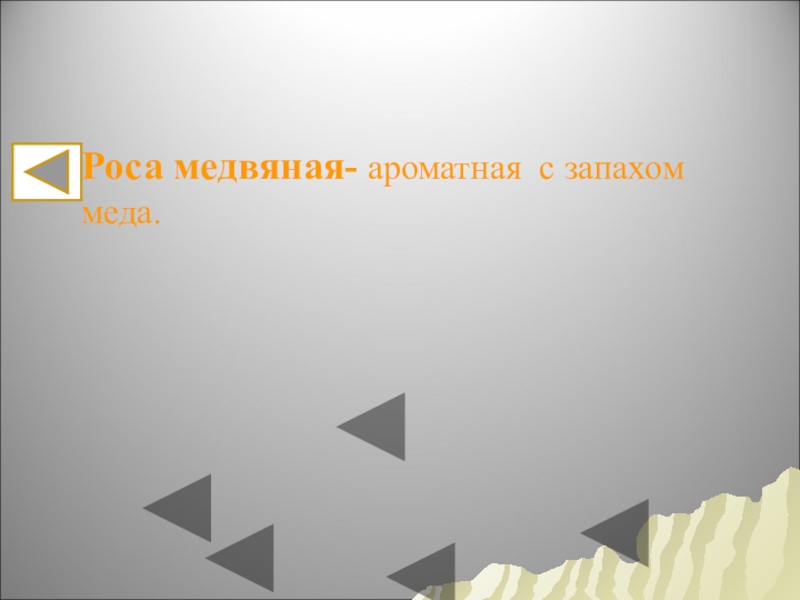 Роса медвяная- ароматная с запахом меда.